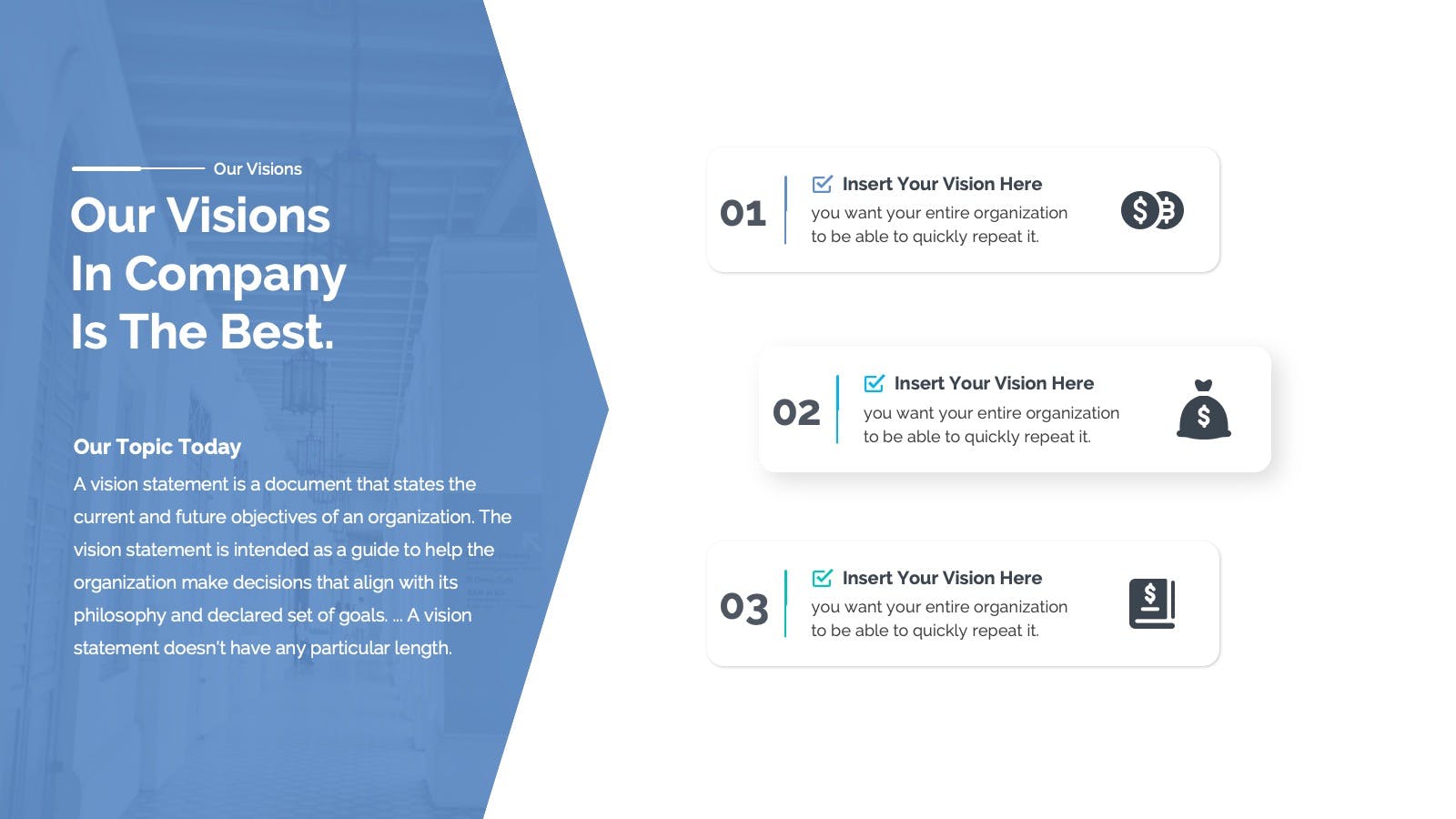 Our Visions

Our Visions In Company Is The Best.

Our Topic Today

A vision statement is a document that states the current and future objectives of an organization. The vision statement is intended as a guide to help the organization make decisions that align with its philosophy and declared set of goals. ... A vision statement doesn't have any particular length.

01

Insert Your Vision Here

you want your entire organization to be able to quickly repeat it.

02

Insert Your Vision Here

you want your entire organization to be able to quickly repeat it.

03

Insert Your Vision Here

you want your entire organization to be able to quickly repeat it.